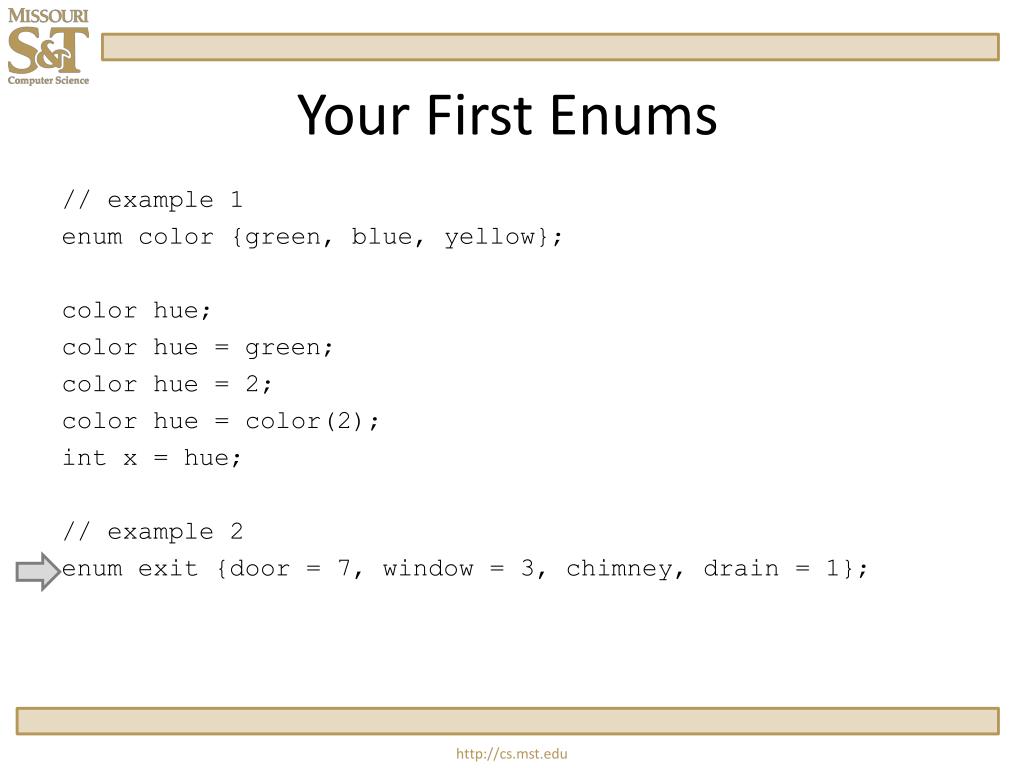 MISSOURI
S&T
Computer Science

Your First Enums

// example 1
enum color {green, blue, yellow};

color hue;
color hue = green;
color hue = 2;
color hue = color(2);
int x = hue;

// example 2
enum exit {door = 7, window = 3, chimney, drain = 1};

http://cs.mst.edu